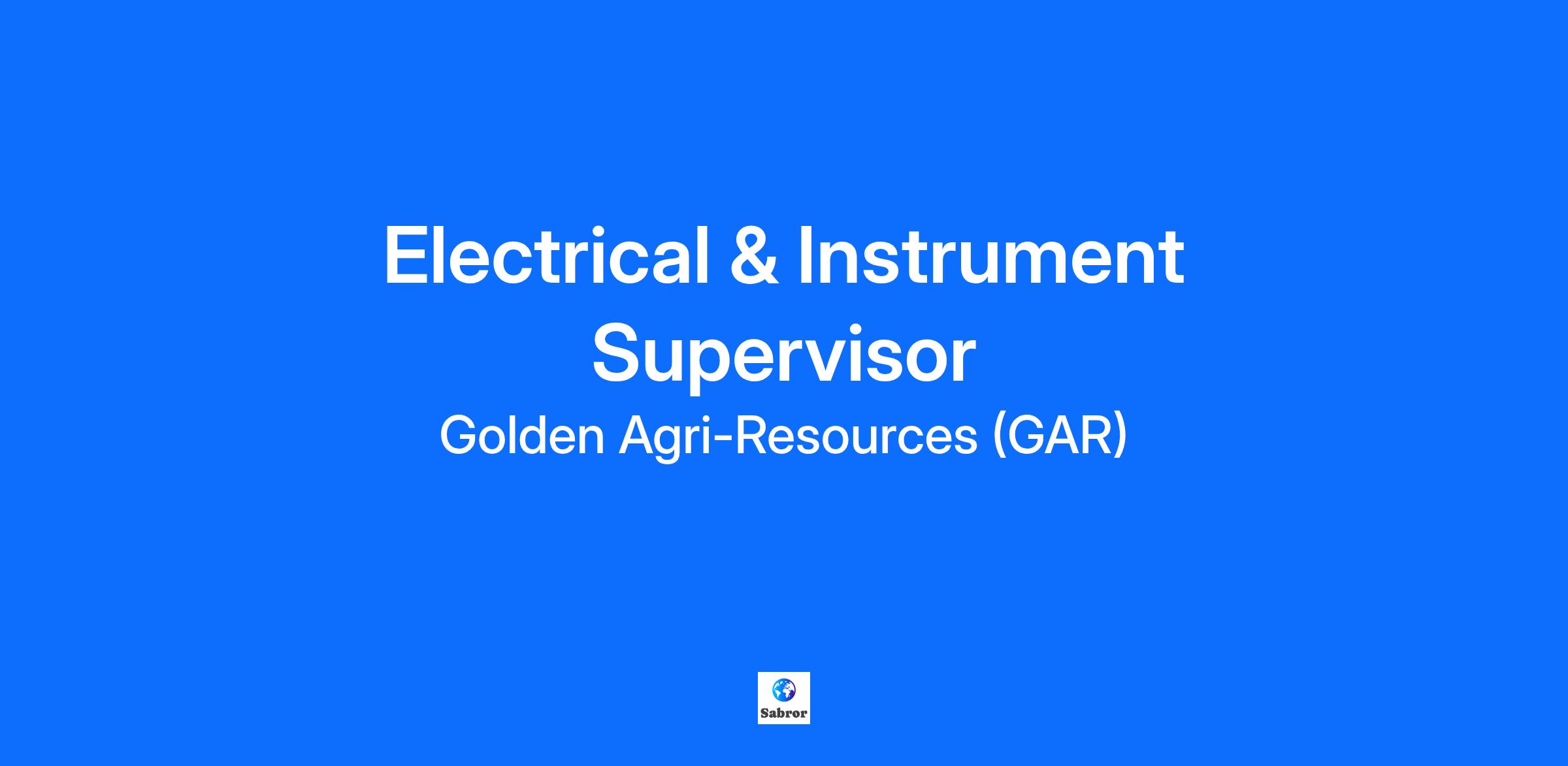 Electrical & Instrument Supervisor

Golden Agri-Resources (GAR)

Sabror